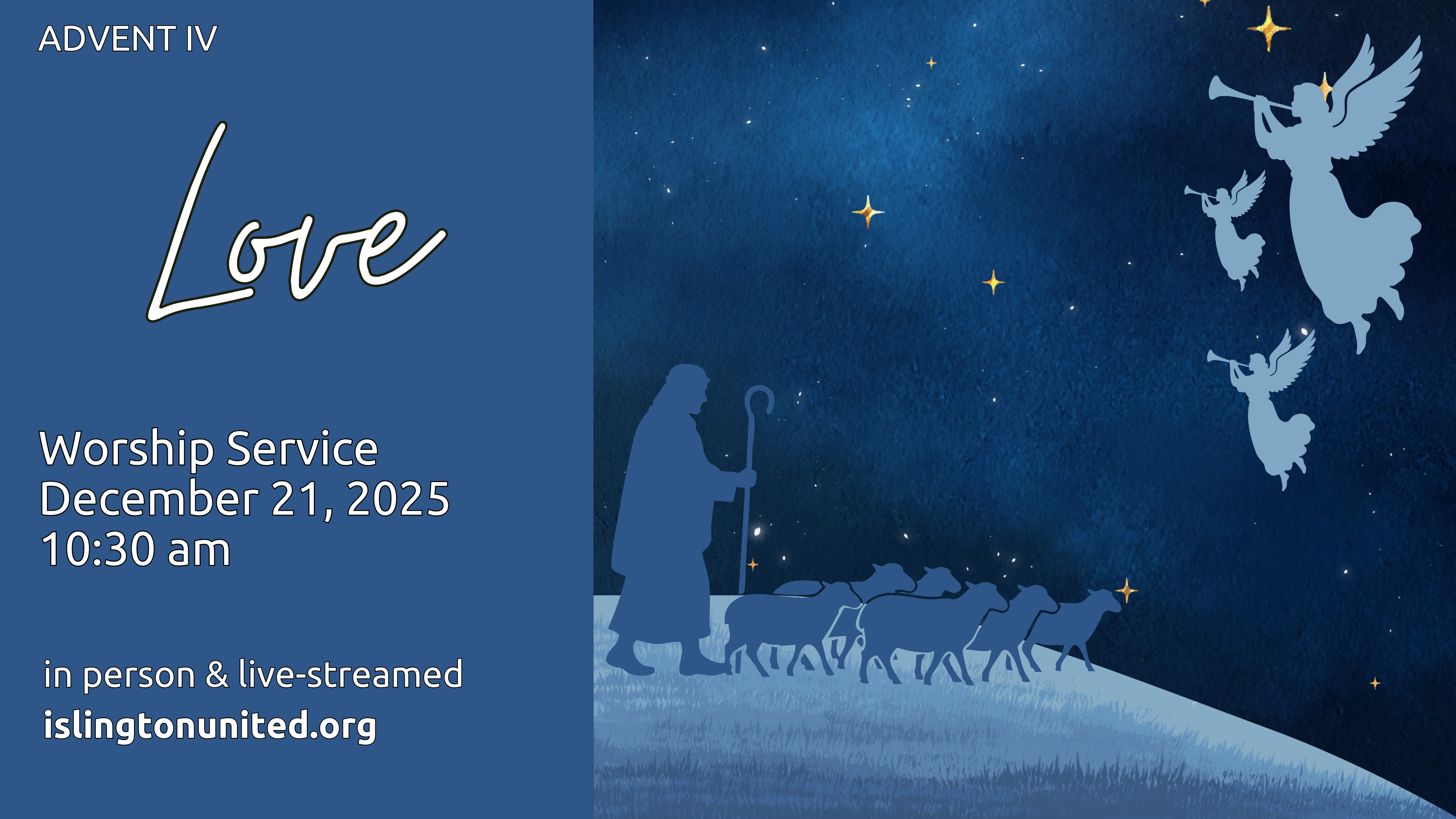 ADVENT IV

Love

Worship Service
December 21, 2025
10:30 am

in person & live-streamed
islingtonunited.org